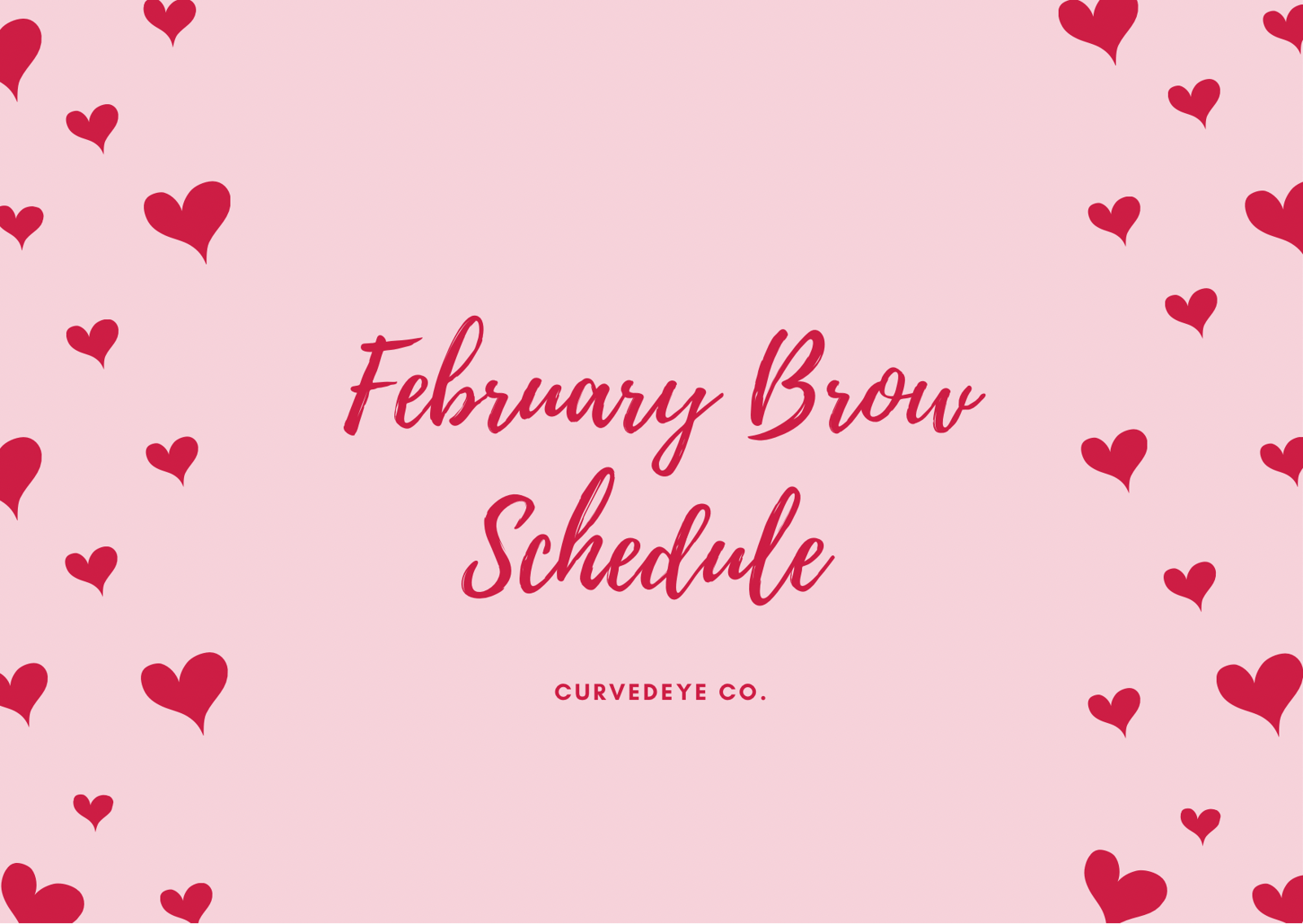 February Brow Schedule

CURVEDEYE CO.